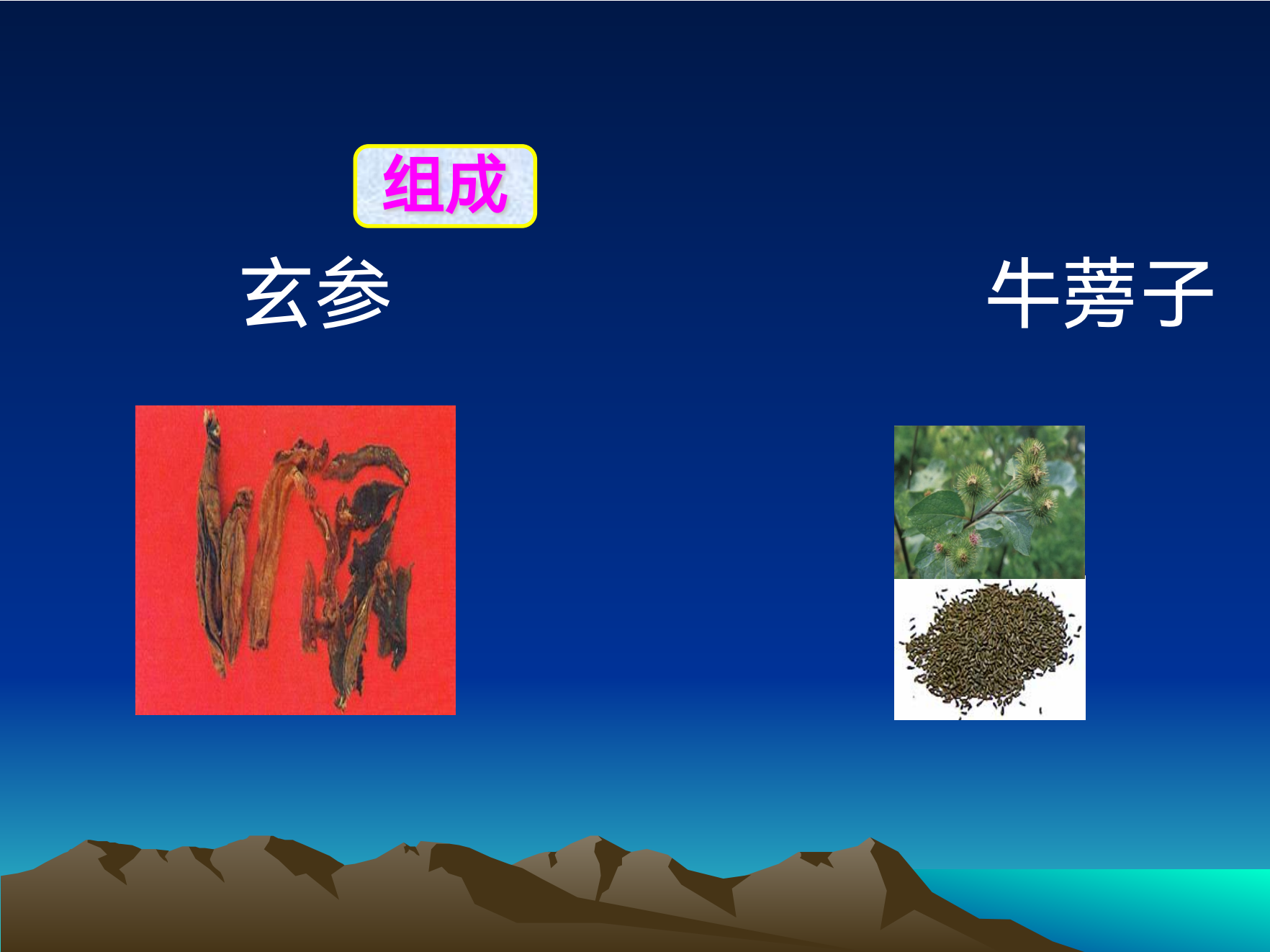 组成

玄参

牛蒡子